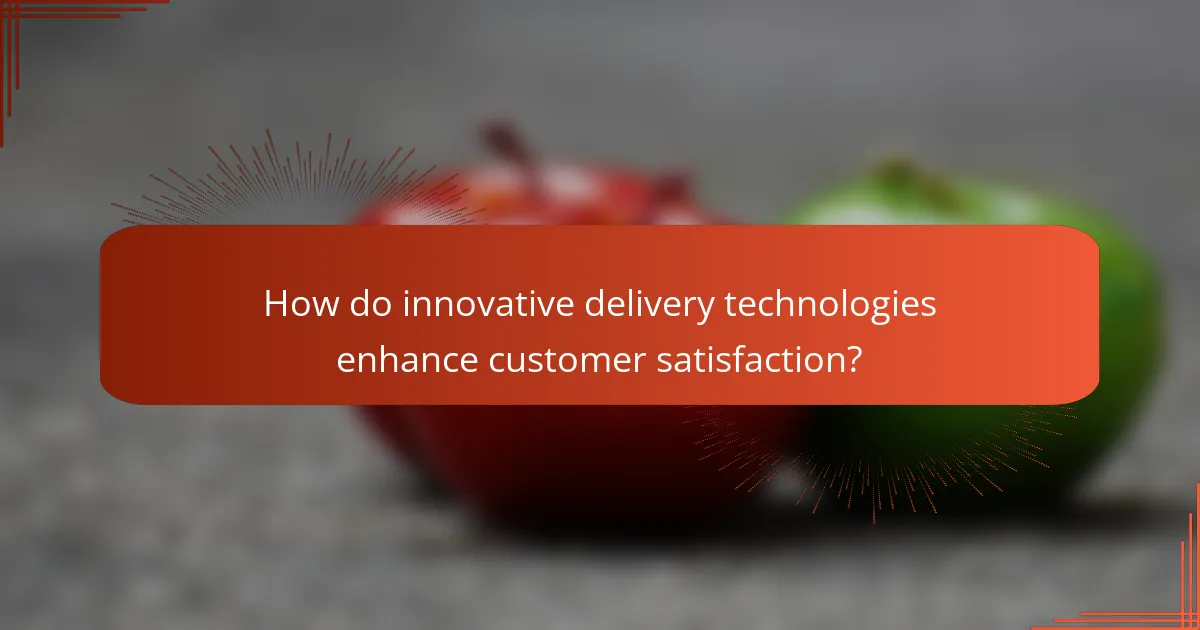 How do innovative delivery technologies enhance customer satisfaction?